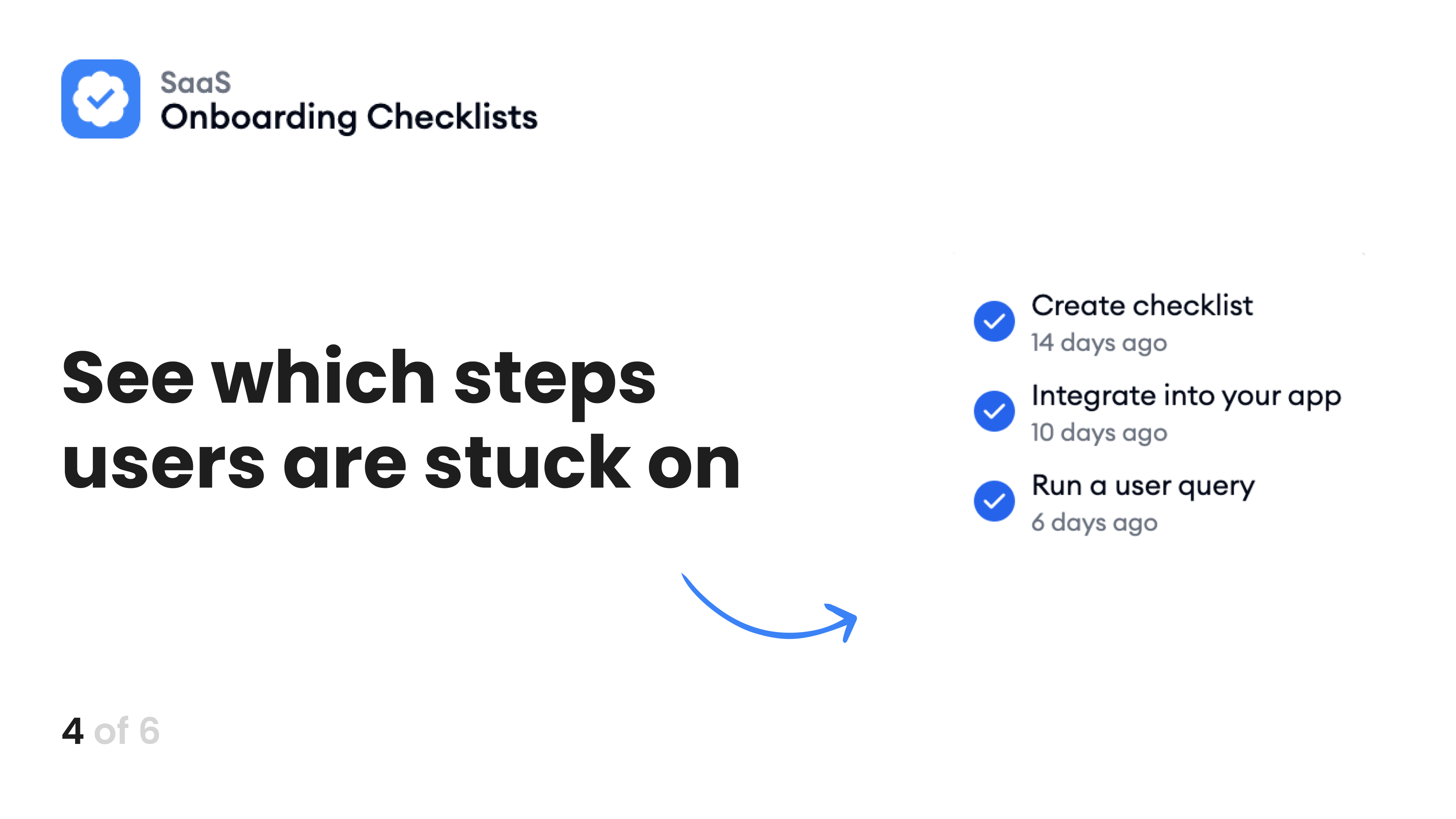 SaaS
Onboarding Checklists

See which steps users are stuck on

Create checklist
14 days ago

Integrate into your app
10 days ago

Run a user query
6 days ago

4 of 6